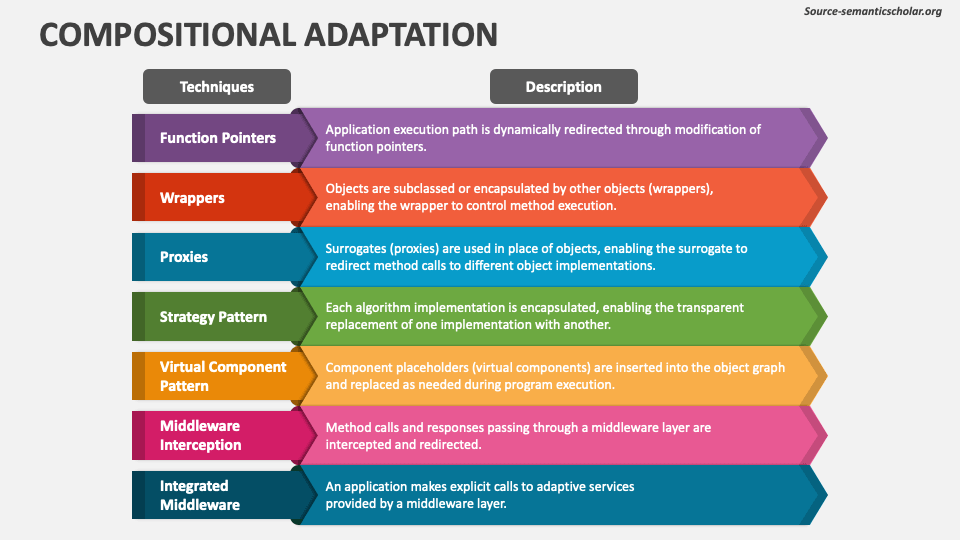 Source-semanticscholar.org

COMPOSITIONAL ADAPTATION

| Techniques | Description |
|---|---|
| Function Pointers | Application execution path is dynamically redirected through modification of function pointers. |
| Wrappers | Objects are subclassed or encapsulated by other objects (wrappers), enabling the wrapper to control method execution. |
| Proxies | Surrogates (proxies) are used in place of objects, enabling the surrogate to redirect method calls to different object implementations. |
| Strategy Pattern | Each algorithm implementation is encapsulated, enabling the transparent replacement of one implementation with another. |
| Virtual Component Pattern | Component placeholders (virtual components) are inserted into the object graph and replaced as needed during program execution. |
| Middleware Interception | Method calls and responses passing through a middleware layer are intercepted and redirected. |
| Integrated Middleware | An application makes explicit calls to adaptive services provided by a middleware layer. |